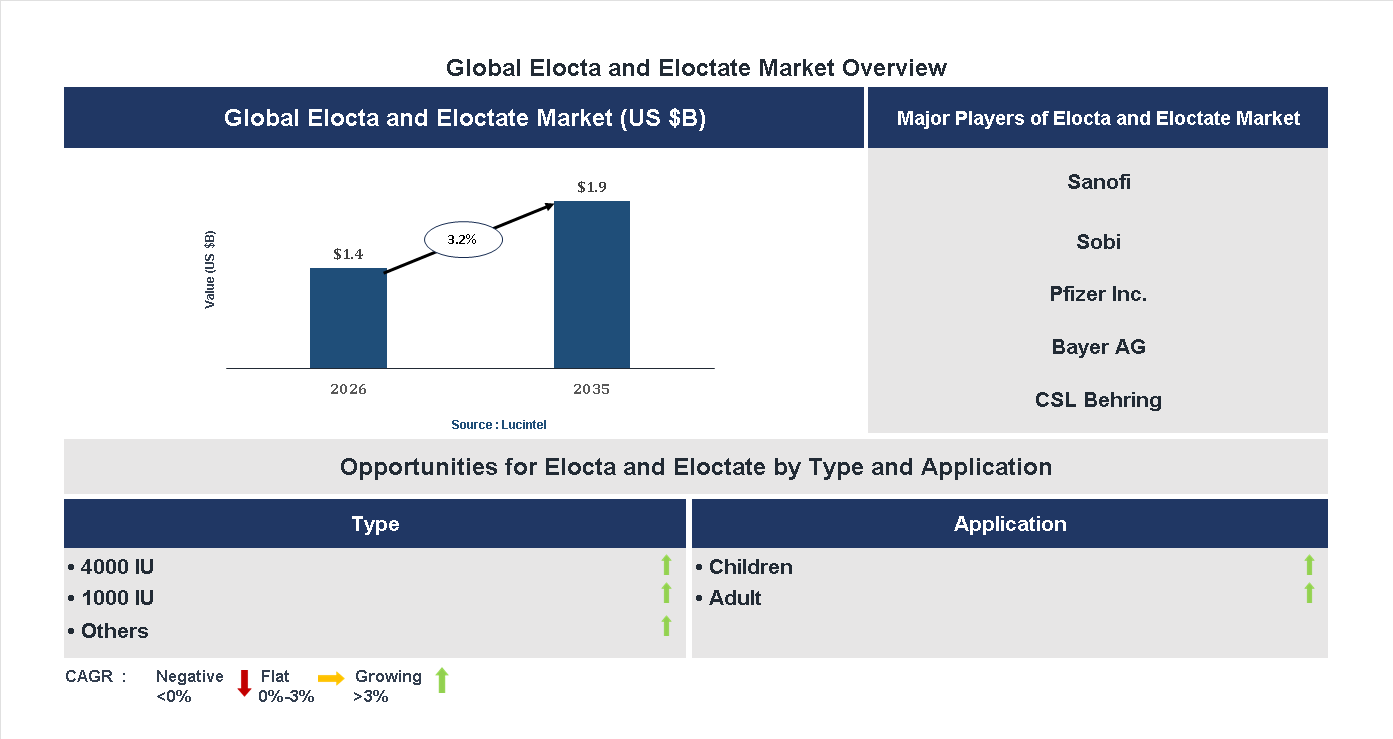 Global Elocta and Eloctate Market Overview

Global Elocta and Eloctate Market (US $B)

Value (US $B)

$1.4

3.2%

$1.9

2026

2035

Source : Lucintel

Major Players of Elocta and Eloctate Market

Sanofi

Sobi

Pfizer Inc.

Bayer AG

CSL Behring

Opportunities for Elocta and Eloctate by Type and Application

Type

• 4000 IU
• 1000 IU
• Others

Application

• Children
• Adult

CAGR : Negative <0% Flat 0%-3% Growing >3%